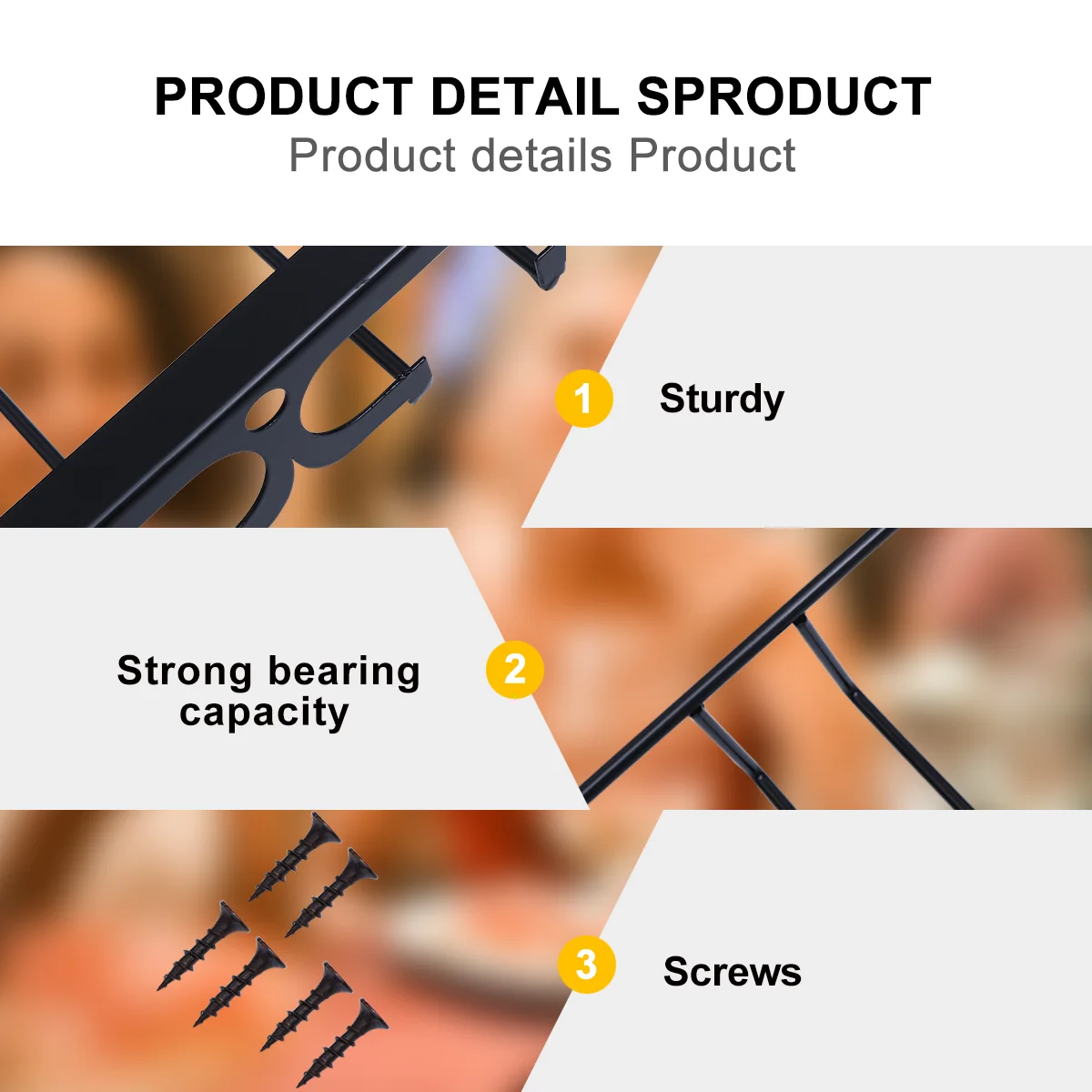 PRODUCT DETAIL SPRODUCT
Product details Product

1 Sturdy

Strong bearing capacity 2

3 Screws